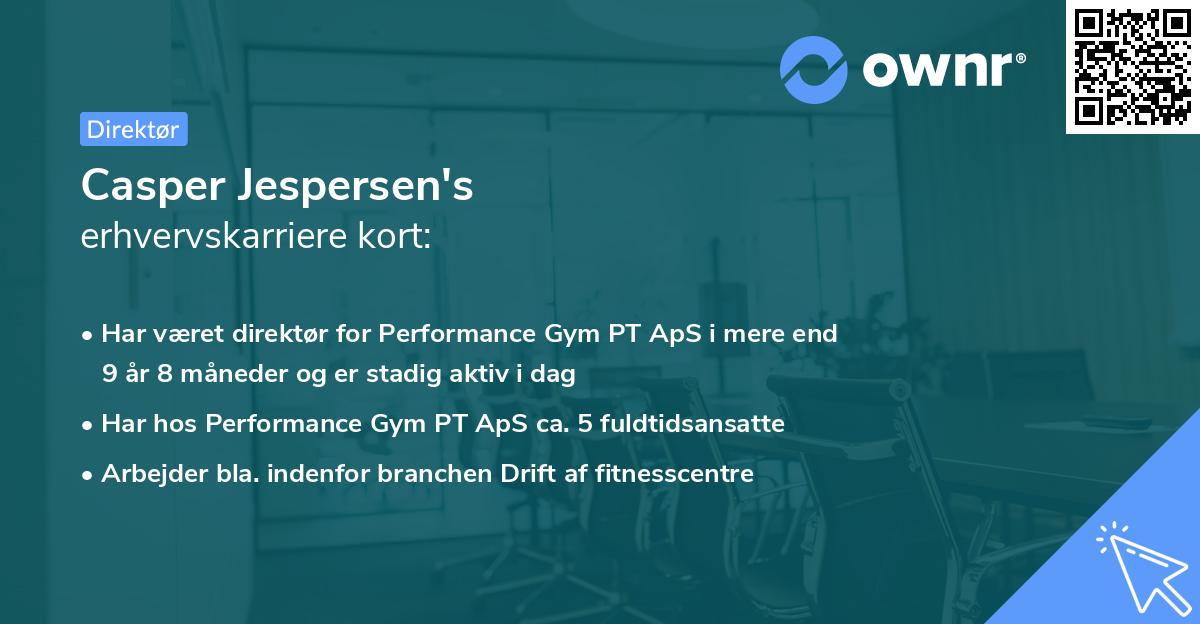 ownr®

Direktør

Casper Jespersen's
erhvervskarriere kort:

• Har været direktør for Performance Gym PT ApS i mere end 9 år 8 måneder og er stadig aktiv i dag
• Har hos Performance Gym PT ApS ca. 5 fuldtidsansatte
• Arbejder bla. indenfor branchen Drift af fitnesscentre